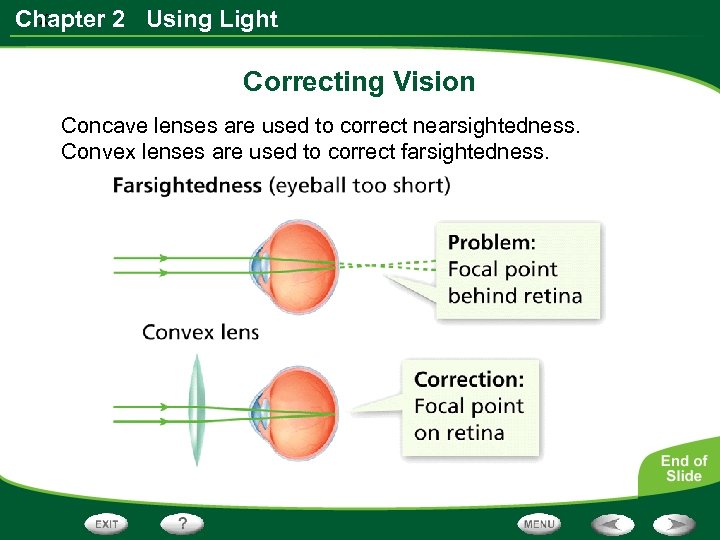 Chapter 2 Using Light

Correcting Vision

Concave lenses are used to correct nearsightedness. Convex lenses are used to correct farsightedness.

Farsightedness (eyeball too short)

Problem: Focal point behind retina

Convex lens

Correction: Focal point on retina

End of Slide

EXIT

?

MENU